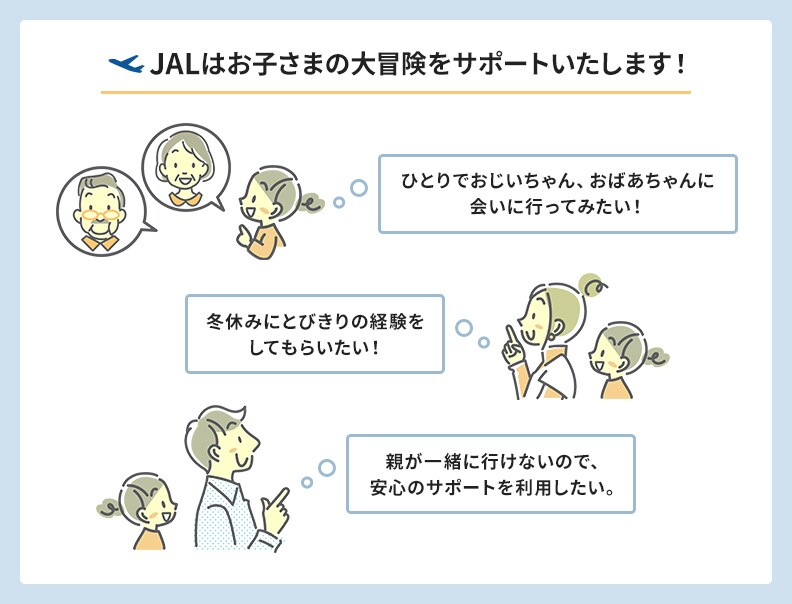 JALはお子さまの大冒険をサポートいたします！

ひとりでおじいちゃん、おばあちゃんに会いに行ってみたい！

冬休みにとびきりの経験をしてもらいたい！

親が一緒に行けないので、安心のサポートを利用したい。